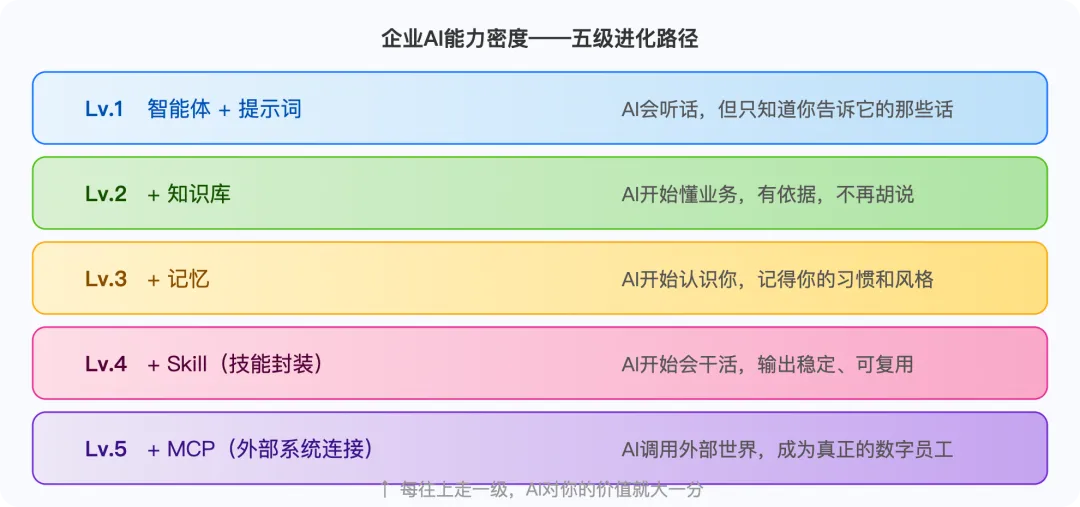 企业AI能力密度——五级进化路径

Lv.1 智能体 + 提示词 AI会听话，但只知道你告诉它的那些话

Lv.2 + 知识库 AI开始懂业务，有依据，不再胡说

Lv.3 + 记忆 AI开始认识你，记得你的习惯和风格

Lv.4 + Skill（技能封装） AI开始会干活，输出稳定、可复用

Lv.5 + MCP（外部系统连接） AI调用外部世界，成为真正的数字员工

↑ 每往上走一级，AI对你的价值就大一分